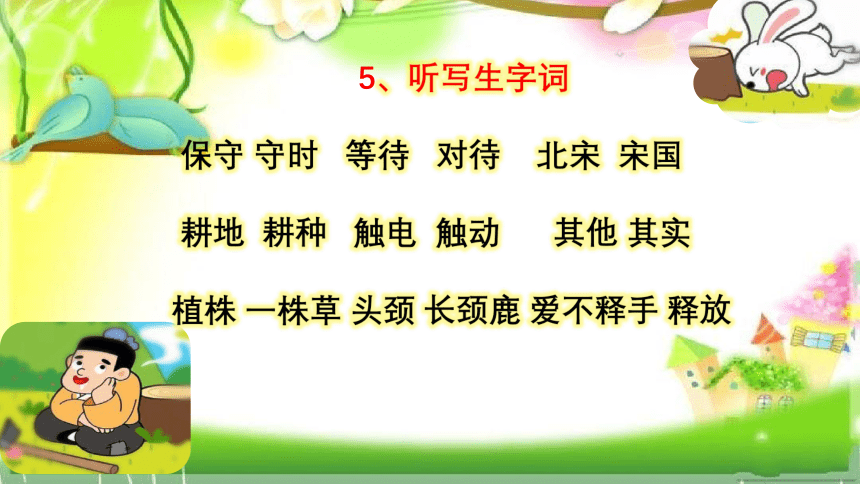 5、听写生字词

保守 守时 等待 对待 北宋 宋国

耕地 耕种 触电 触动 其他 其实

植株 一株草 头颈 长颈鹿 爱不释手 释放